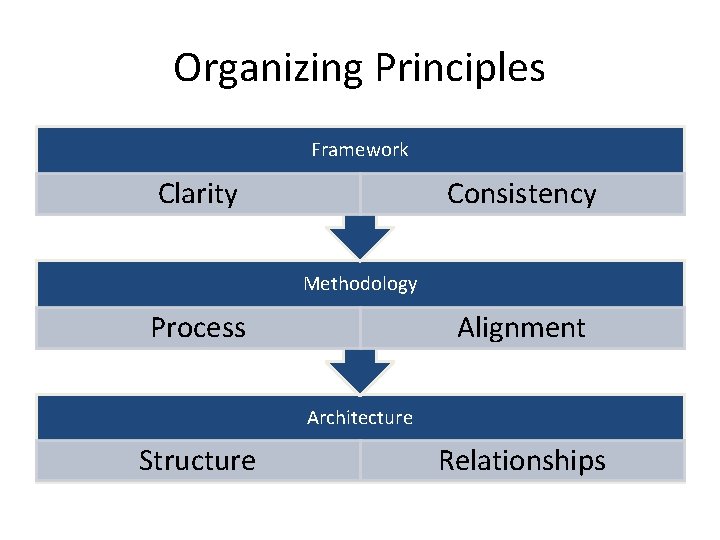 Organizing Principles

Framework

Clarity

Consistency

Methodology

Process

Alignment

Architecture

Structure

Relationships